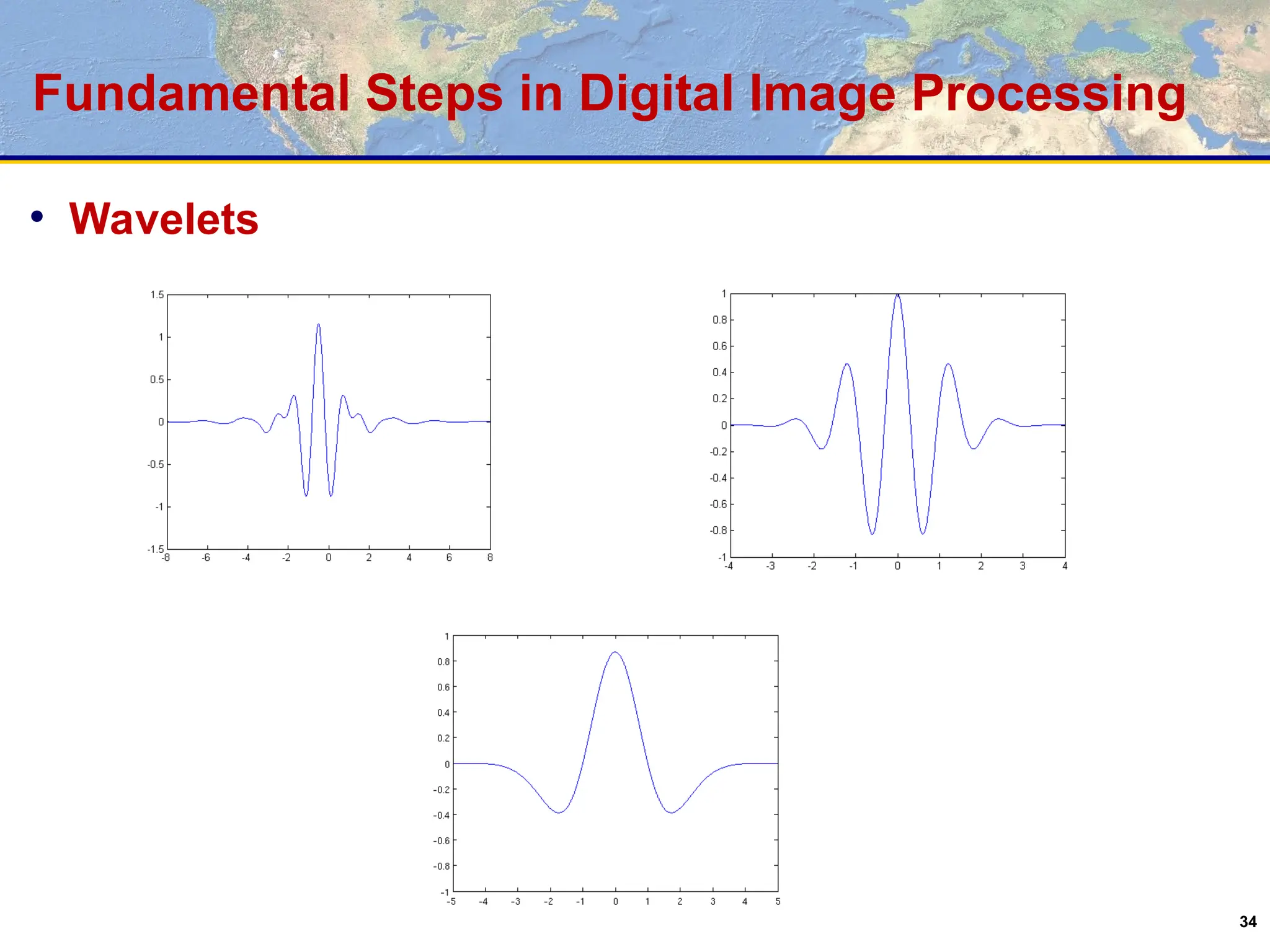 Fundamental Steps in Digital Image Processing

• Wavelets

1.5
1
0.5
0
-0.5
-1
-1.5
-8 -6 -4 -2 0 2 4 6 8

1
0.8
0.6
0.4
0.2
0
-0.2
-0.4
-0.6
-0.8
-1
-4 -3 -2 -1 0 1 2 3 4

1
0.8
0.6
0.4
0.2
0
-0.2
-0.4
-0.6
-0.8
-1
-5 -4 -3 -2 -1 0 1 2 3 4 5

34